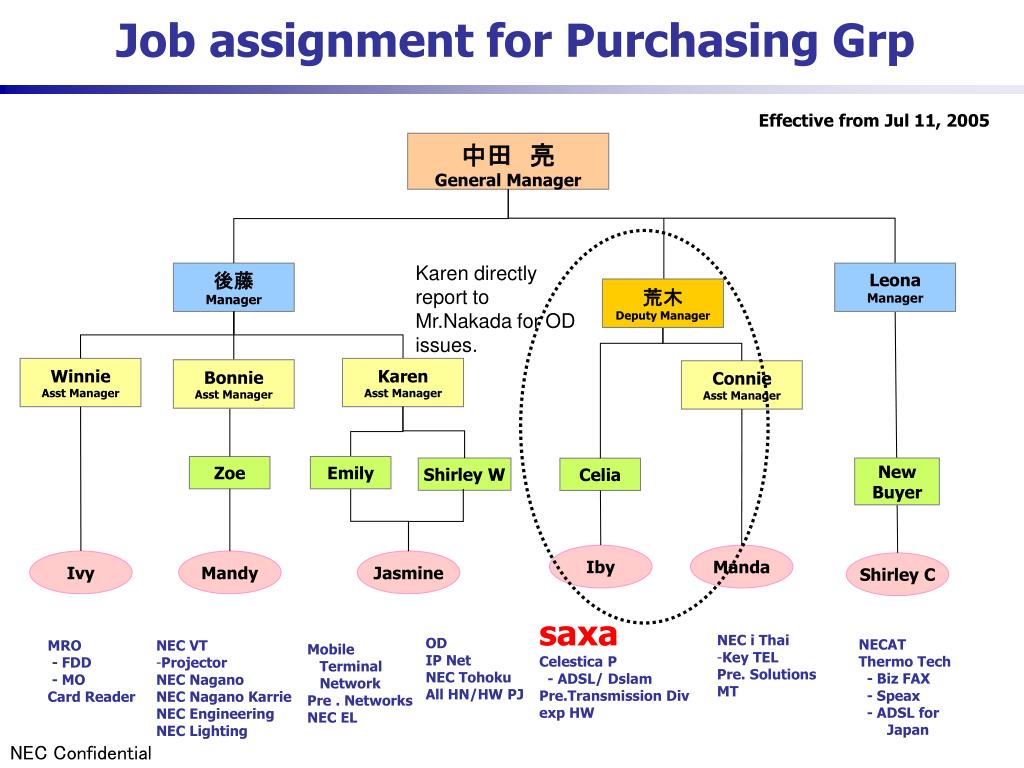 Job assignment for Purchasing Grp

Effective from Jul 11, 2005

中田 亮
General Manager

後藤
Manager

Karen directly report to Mr.Nakada for OD issues.

荒木
Deputy Manager

Leona
Manager

Winnie
Asst Manager

Bonnie
Asst Manager

Karen
Asst Manager

Connie
Asst Manager

Zoe

Emily

Shirley W

Celia

New Buyer

Ivy

Mandy

Jasmine

Iby

Manda

Shirley C

MRO
- FDD
- MO
Card Reader

NEC VT
-Projector
NEC Nagano
NEC Nagano Karrie
NEC Engineering
NEC Lighting

Mobile
Terminal
Network
Pre . Networks
NEC EL

OD
IP Net
NEC Tohoku
All HN/HW PJ

saxa
Celestica P
- ADSL/ Dslam
Pre.Transmission Div
exp HW

NEC i Thai
-Key TEL
Pre. Solutions
MT

NECAT
Thermo Tech
- Biz FAX
- Speax
- ADSL for
Japan

NEC Confidential